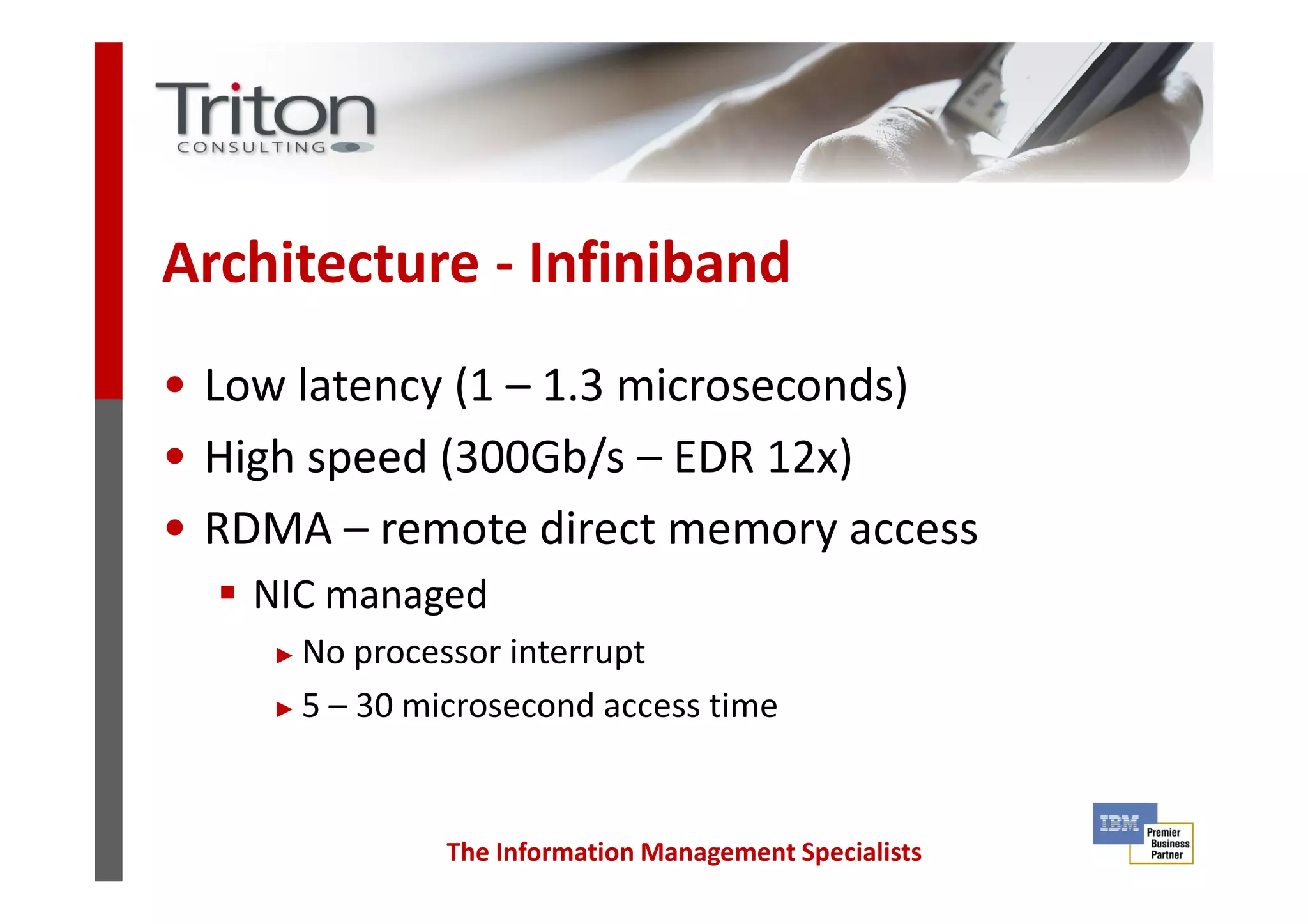 Triton
CONSULTING

Architecture - Infiniband

• Low latency (1 – 1.3 microseconds)
• High speed (300Gb/s – EDR 12x)
• RDMA – remote direct memory access
▪ NIC managed
▸ No processor interrupt
▸ 5 – 30 microsecond access time

The Information Management Specialists

IBM Premier Business Partner